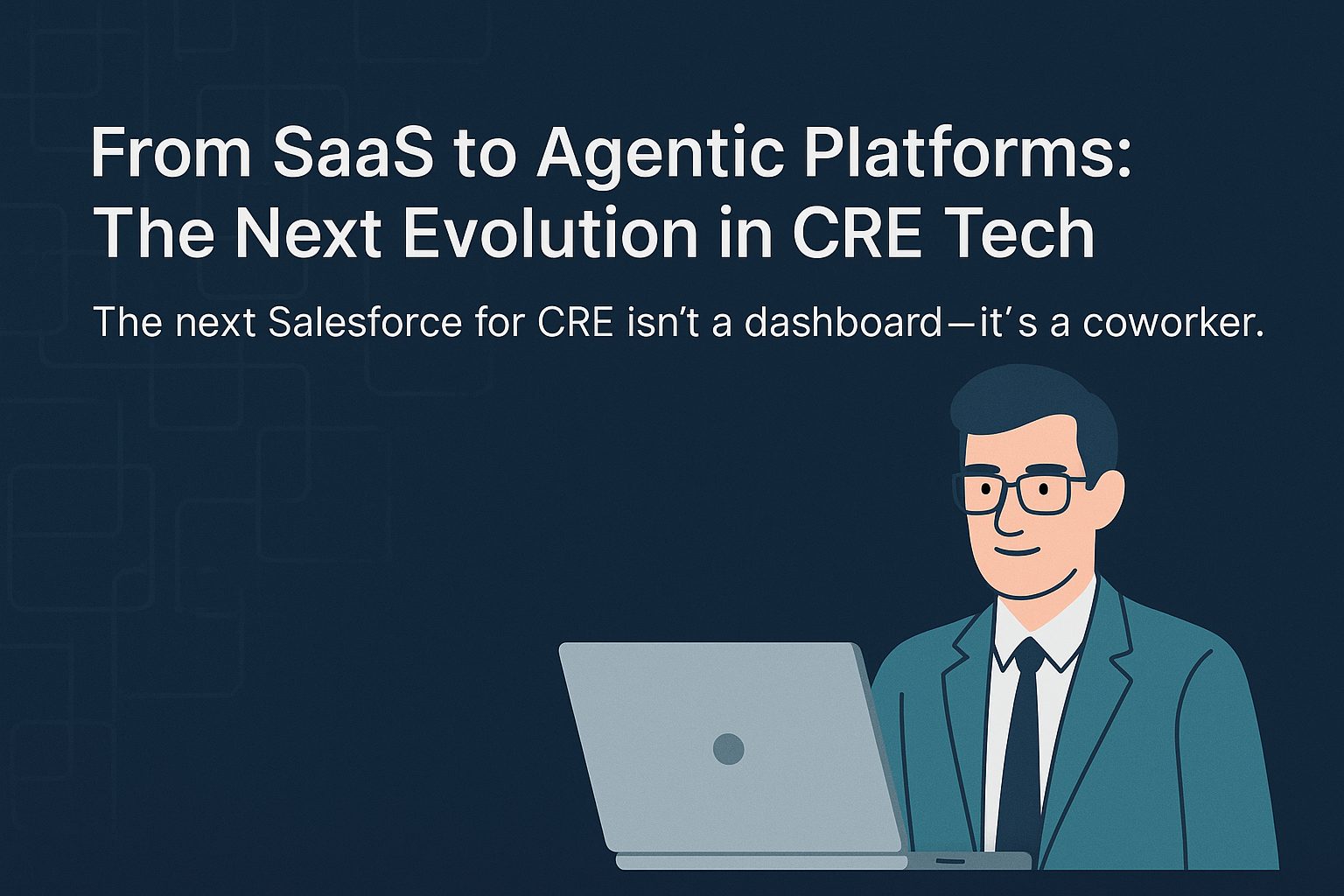 From SaaS to Agentic Platforms: The Next Evolution in CRE Tech

The next Salesforce for CRE isn’t a dashboard—it’s a coworker.